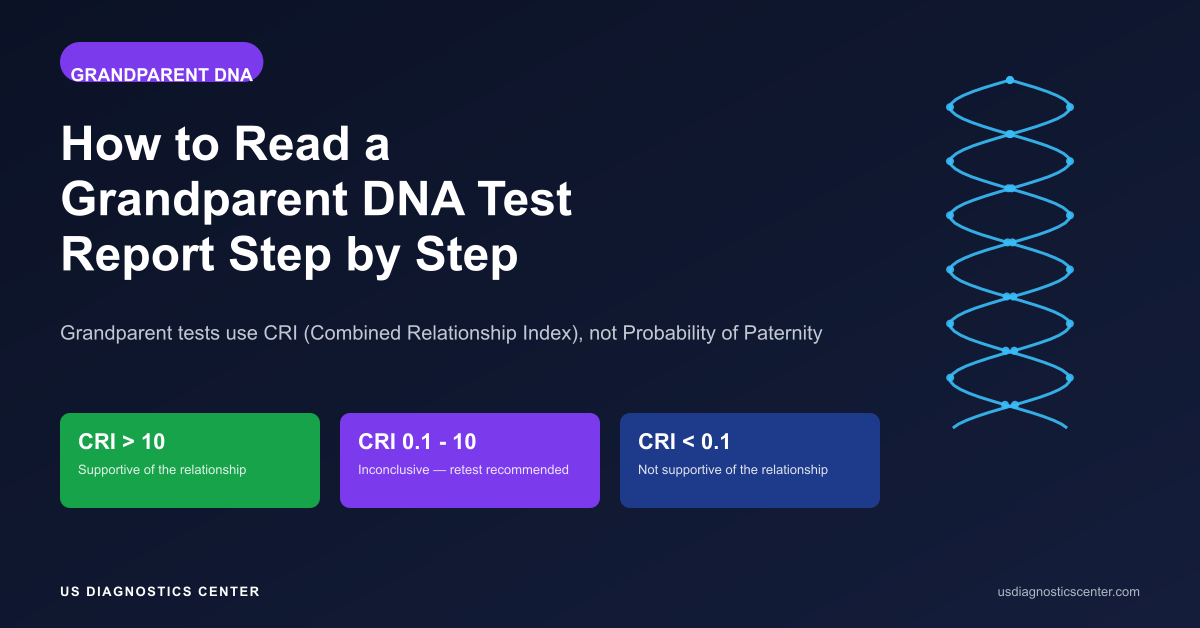 GRANDPARENT DNA

How to Read a Grandparent DNA Test Report Step by Step

Grandparent tests use CRI (Combined Relationship Index), not Probability of Paternity

CRI > 10
Supportive of the relationship

CRI 0.1 - 10
Inconclusive — retest recommended

CRI < 0.1
Not supportive of the relationship

US DIAGNOSTICS CENTER

usdiagnosticscenter.com